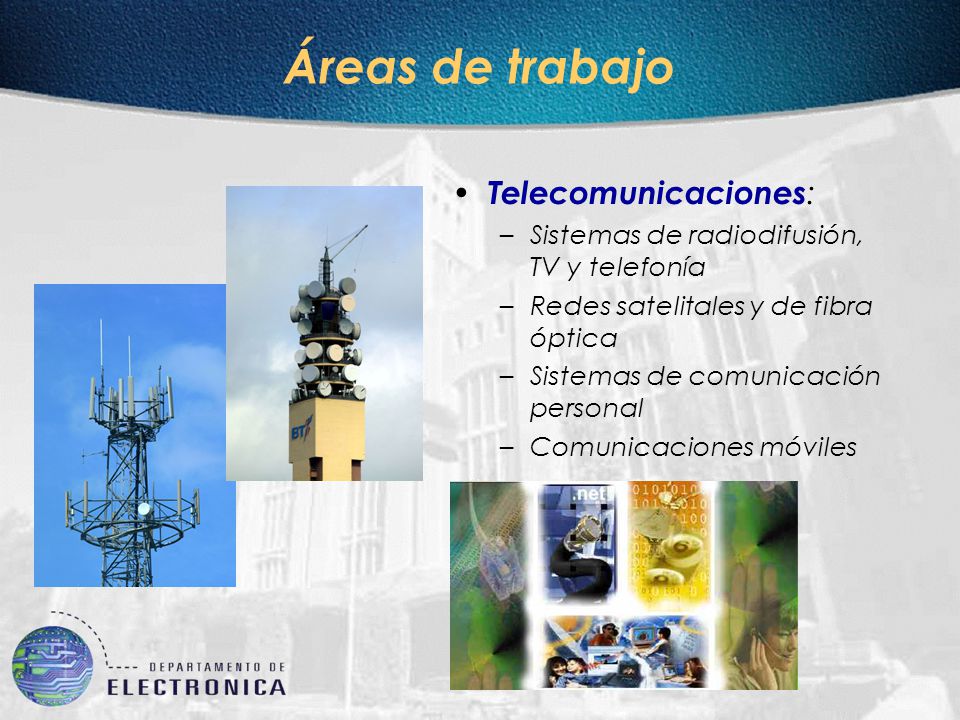 Áreas de trabajo

• Telecomunicaciones:
– Sistemas de radiodifusión, TV y telefonía
– Redes satelitales y de fibra óptica
– Sistemas de comunicación personal
– Comunicaciones móviles

BT

.net

DEPARTAMENTO DE
ELECTRONICA